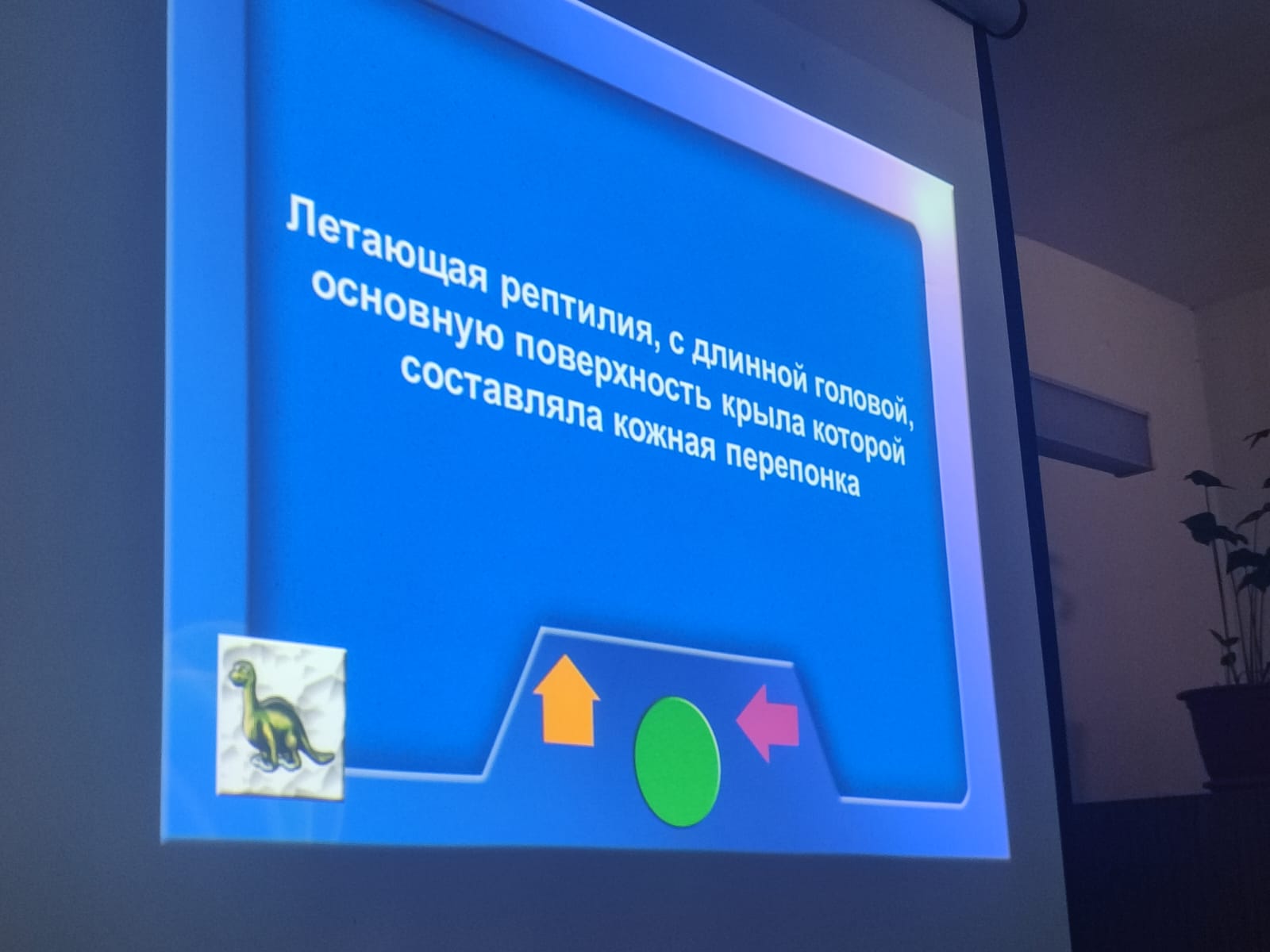 Летающая рептилия, с длинной головой, основную поверхность крыла которой составляла кожная перепонка